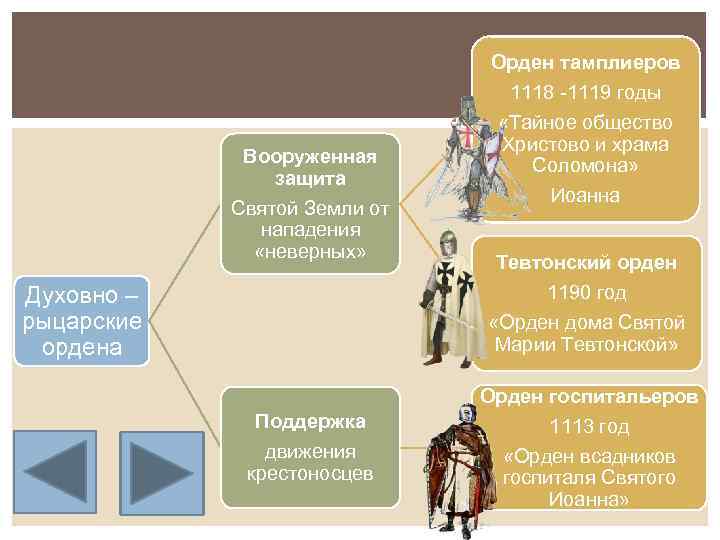 Духовно – рыцарские ордена

Вооруженная защита

Святой Земли от нападения «неверных»

Поддержка

движения крестоносцев

Орден тамплиеров

1118 -1119 годы

«Тайное общество Христово и храма Соломона»

Иоанна

Тевтонский орден

1190 год

«Орден дома Святой Марии Тевтонской»

Орден госпитальеров

1113 год

«Орден всадников госпиталя Святого Иоанна»